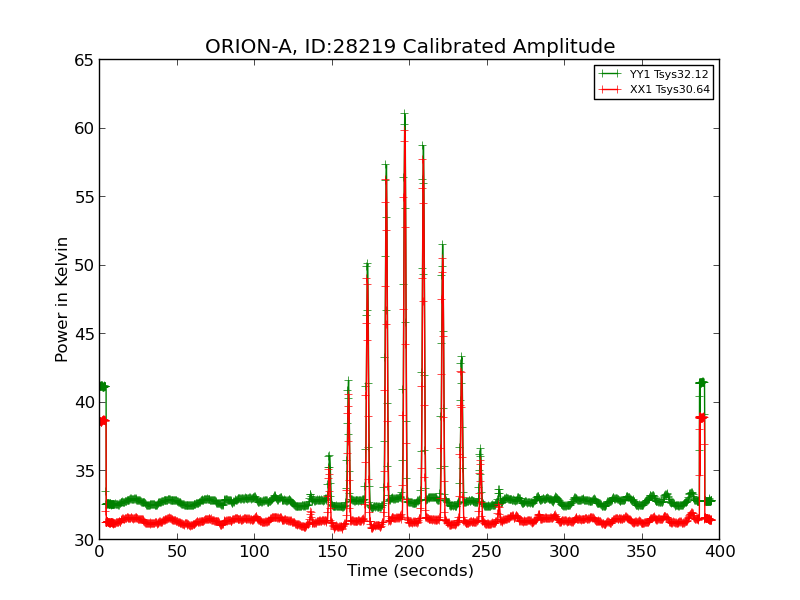 ORION-A, ID:28219 Calibrated Amplitude

YY1 Tsys32.12
XX1 Tsys30.64

Power in Kelvin

65
60
55
50
45
40
35
30

0 50 100 150 200 250 300 350 400

Time (seconds)